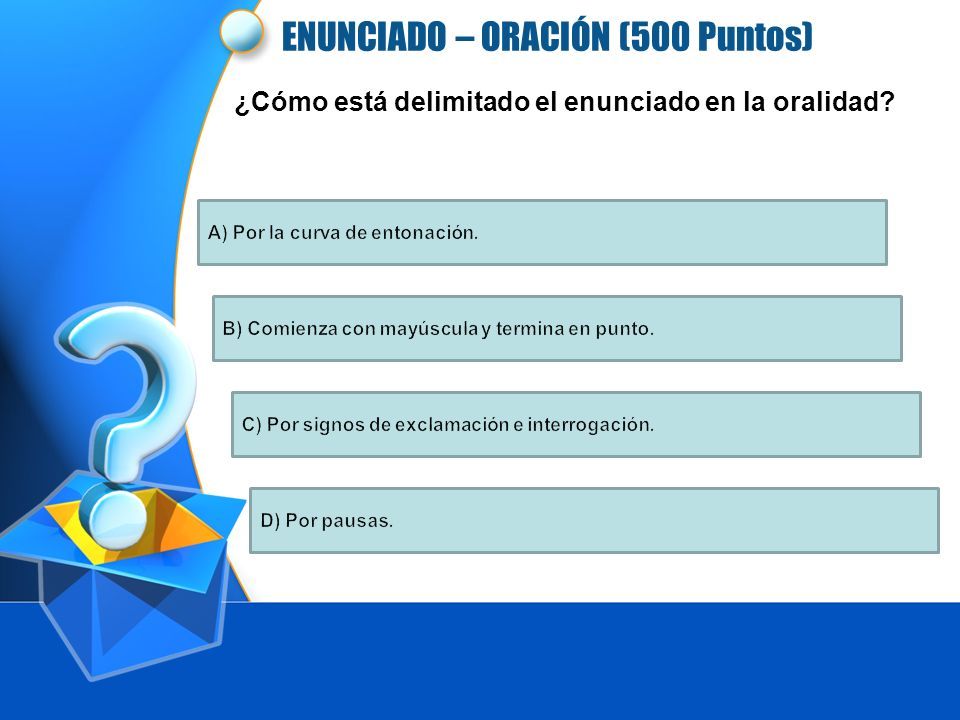 ENUNCIADO – ORACIÓN (500 Puntos)

¿Cómo está delimitado el enunciado en la oralidad?

A) Por la curva de entonación.

B) Comienza con mayúscula y termina en punto.

C) Por signos de exclamación e interrogación.

D) Por pausas.